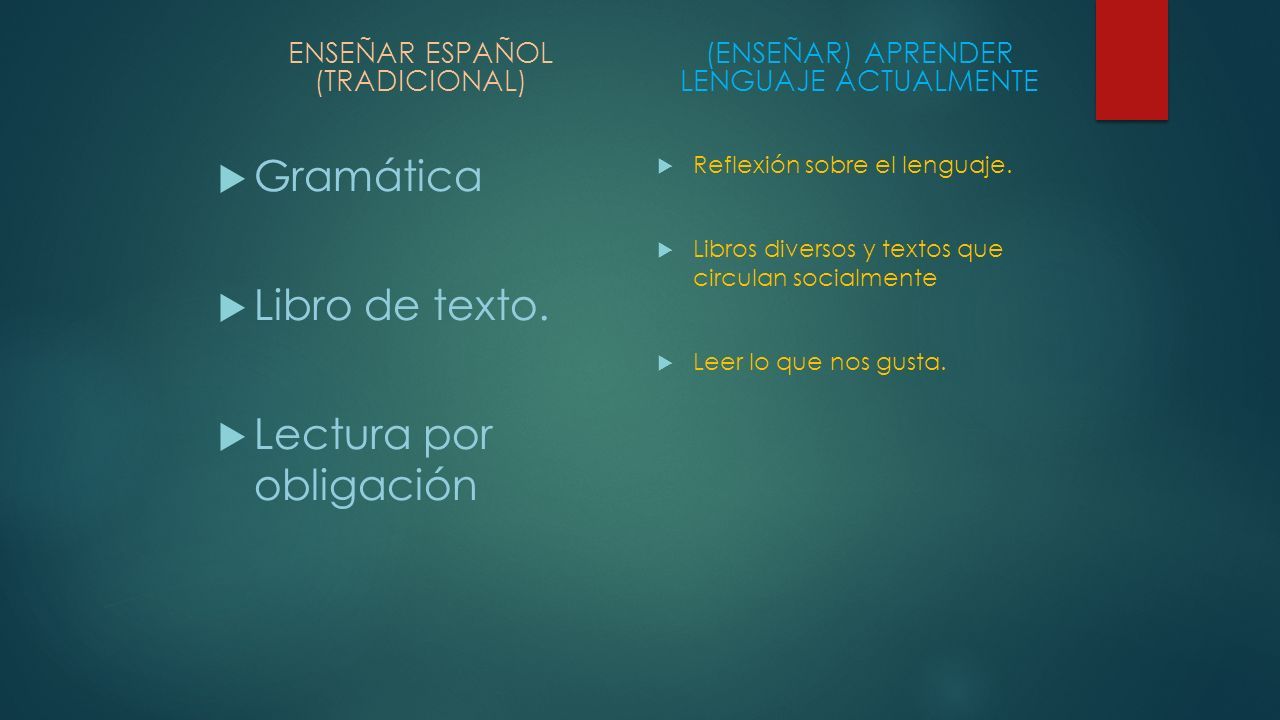 ENSEÑAR ESPAÑOL (TRADICIONAL)

Gramática

Libro de texto.

Lectura por obligación

(ENSEÑAR) APRENDER LENGUAJE ACTUALMENTE

Reflexión sobre el lenguaje.

Libros diversos y textos que circulan socialmente

Leer lo que nos gusta.